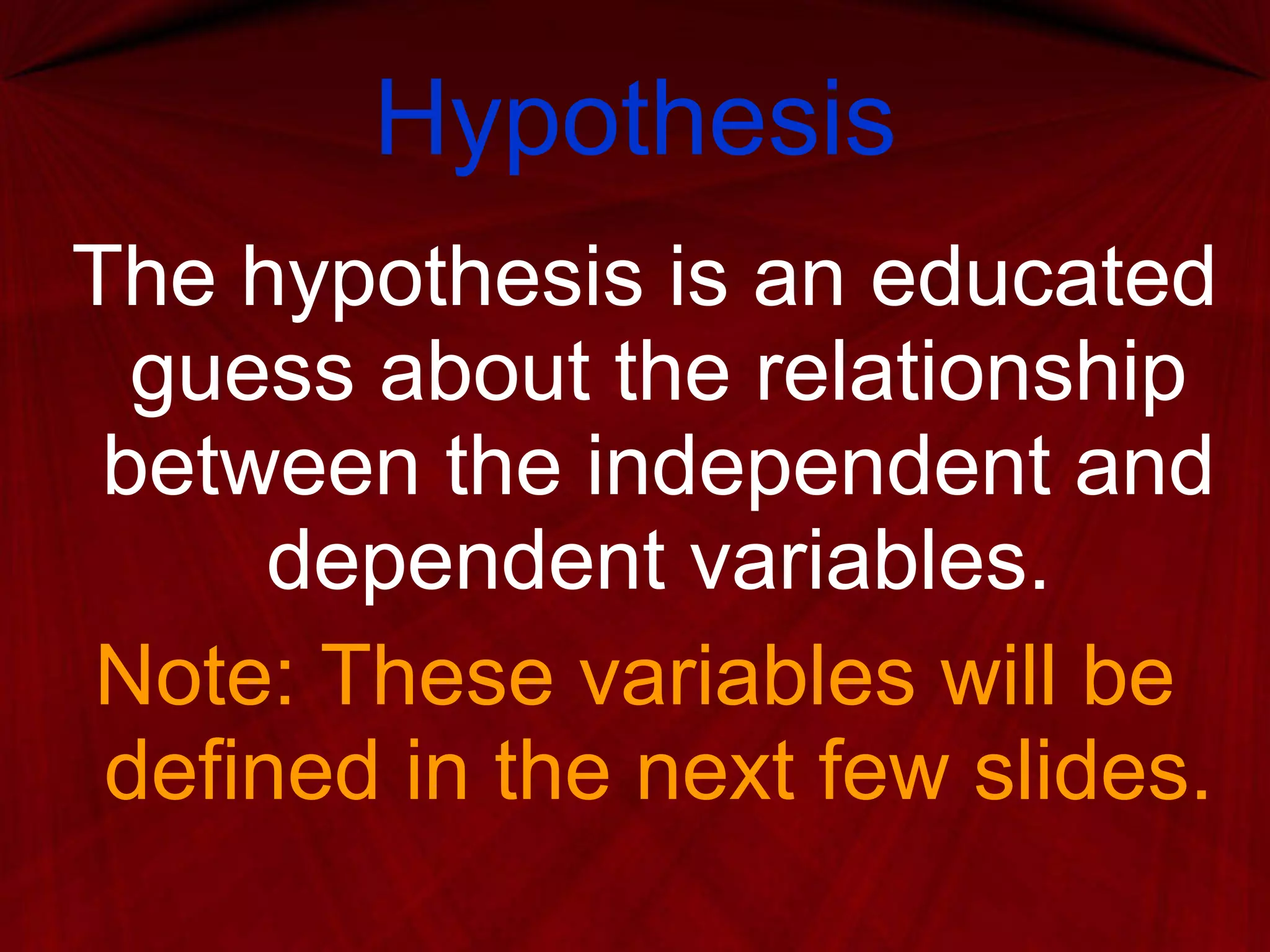 Hypothesis

The hypothesis is an educated guess about the relationship between the independent and dependent variables.

Note: These variables will be defined in the next few slides.